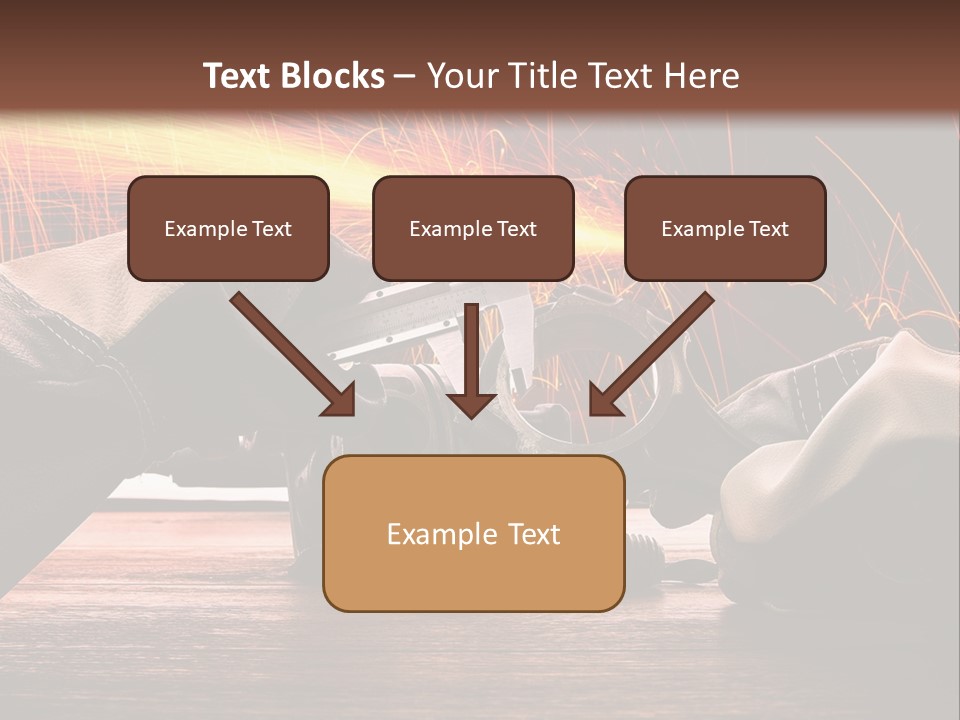 Text Blocks – Your Title Text Here

Example Text

Example Text

Example Text

Example Text